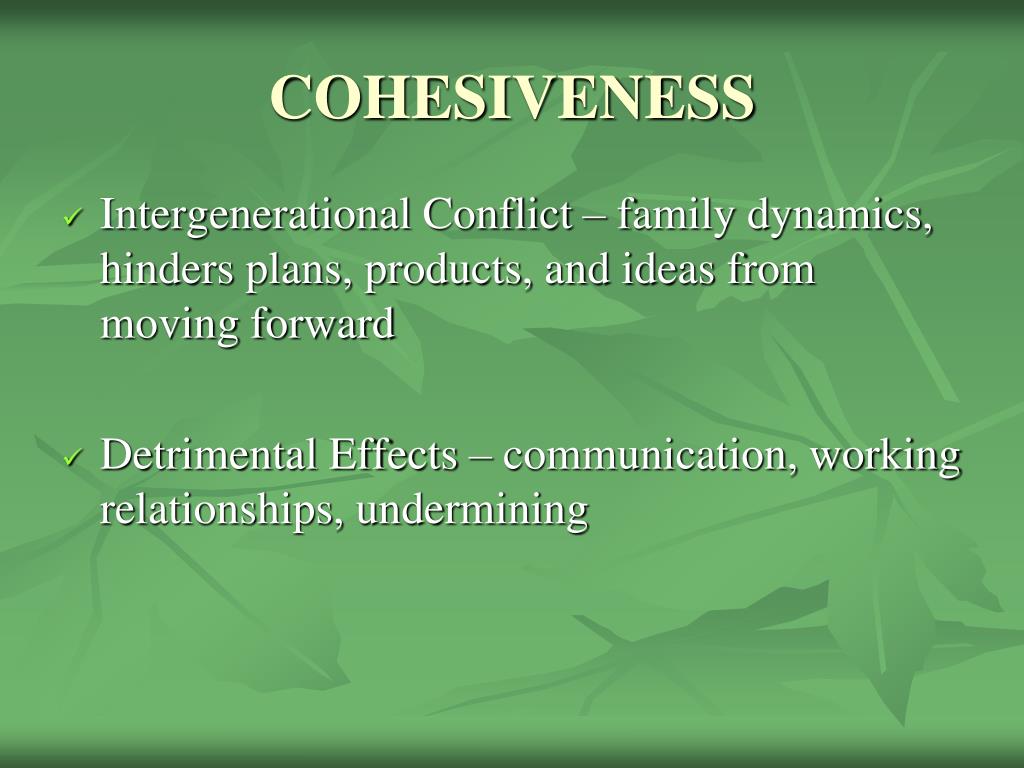 COHESIVENESS

✓ Intergenerational Conflict – family dynamics, hinders plans, products, and ideas from moving forward

✓ Detrimental Effects – communication, working relationships, undermining